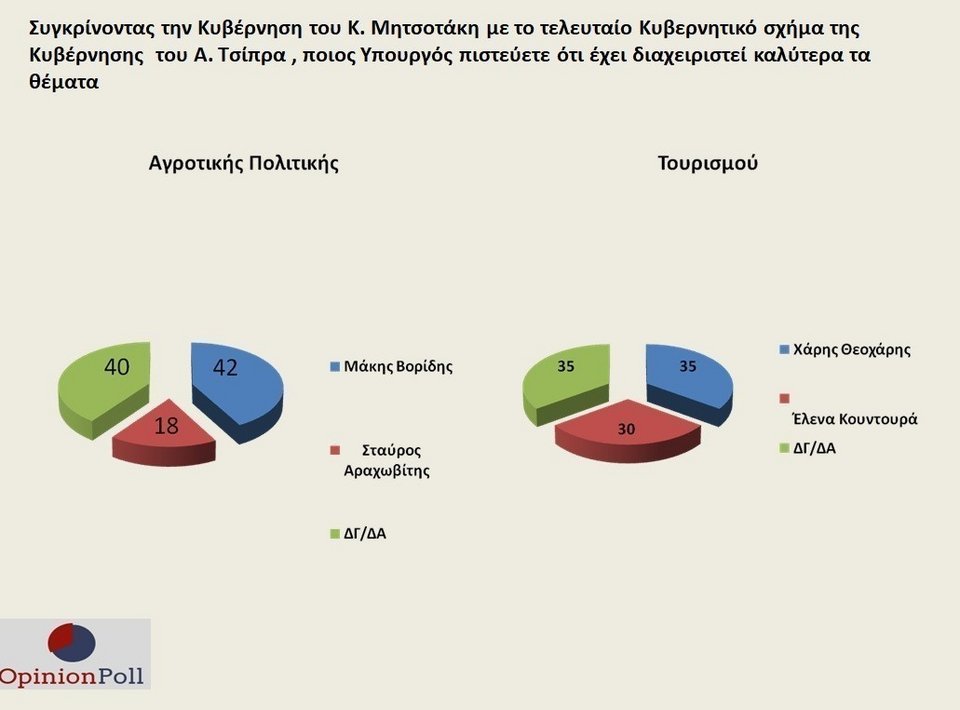 Συγκρίνοντας την Κυβέρνηση του Κ. Μητσοτάκη με το τελευταίο Κυβερνητικό σχήμα της Κυβέρνησης του Α. Τσίπρα , ποιος Υπουργός πιστεύετε ότι έχει διαχειριστεί καλύτερα τα θέματα

Αγροτικής Πολιτικής

40
42
18

Μάκης Βορίδης

Σταύρος Αραχωβίτης

ΔΓ/ΔΑ

Τουρισμού

35
35
30

Χάρης Θεοχάρης

Έλενα Κουντουρά

ΔΓ/ΔΑ

OpinionPoll